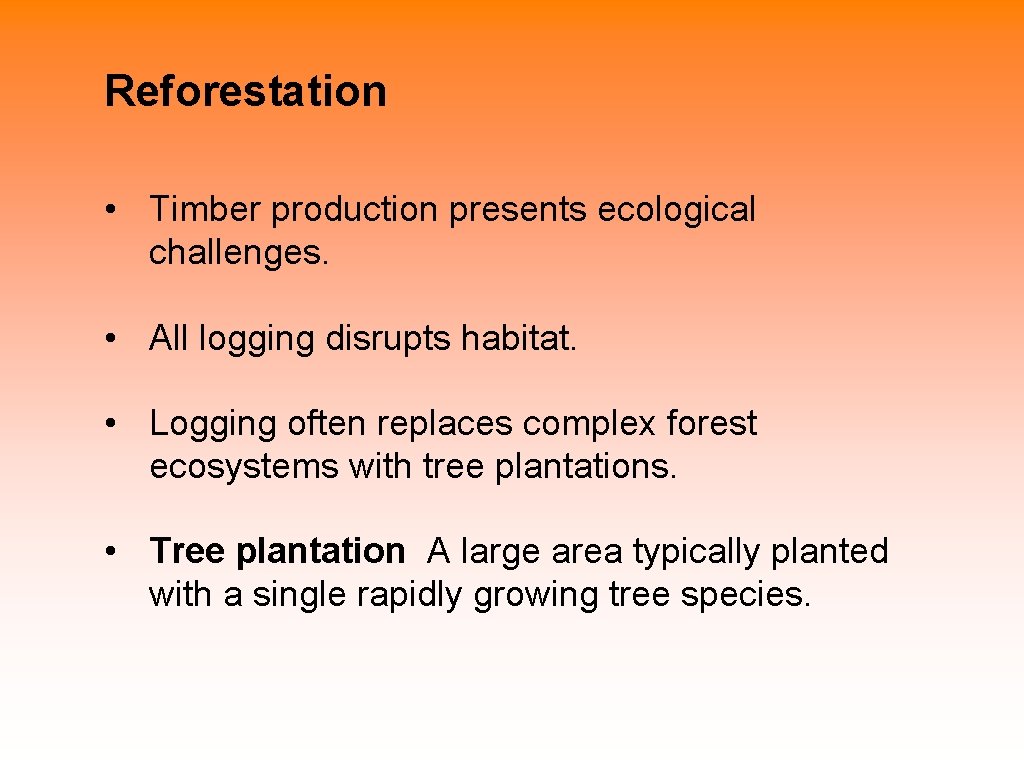 Reforestation

• Timber production presents ecological challenges.

• All logging disrupts habitat.

• Logging often replaces complex forest ecosystems with tree plantations.

• Tree plantation A large area typically planted with a single rapidly growing tree species.